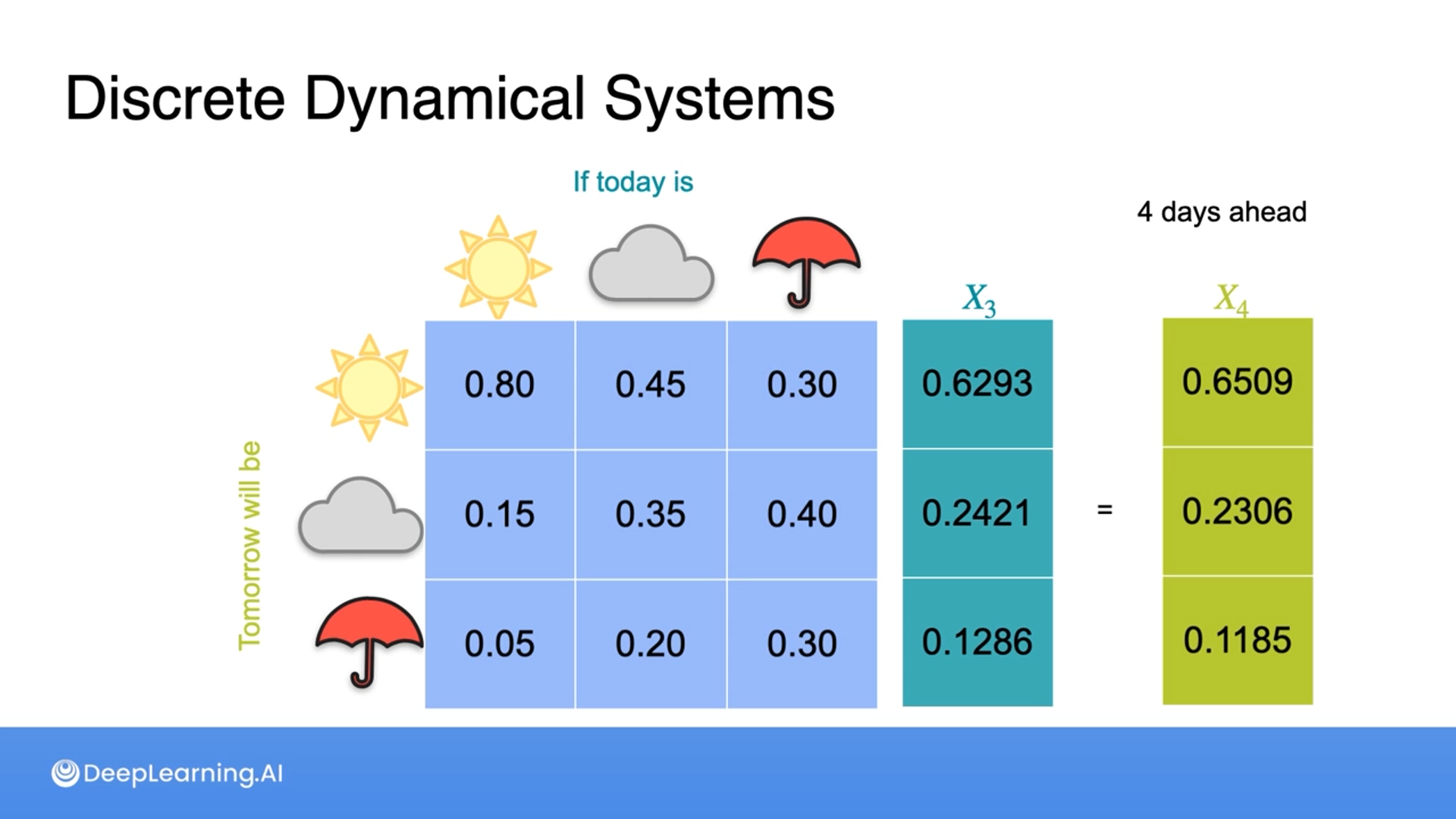 Discrete Dynamical Systems

If today is

4 days ahead

Tomorrow will be

$X_3$

$X_4$

| 0.80 | 0.45 | 0.30 |
|---|---|---|
| 0.15 | 0.35 | 0.40 |
| 0.05 | 0.20 | 0.30 |

| 0.6293 |
|---|
| 0.2421 |
| 0.1286 |

=

| 0.6509 |
|---|
| 0.2306 |
| 0.1185 |

DeepLearning.AI